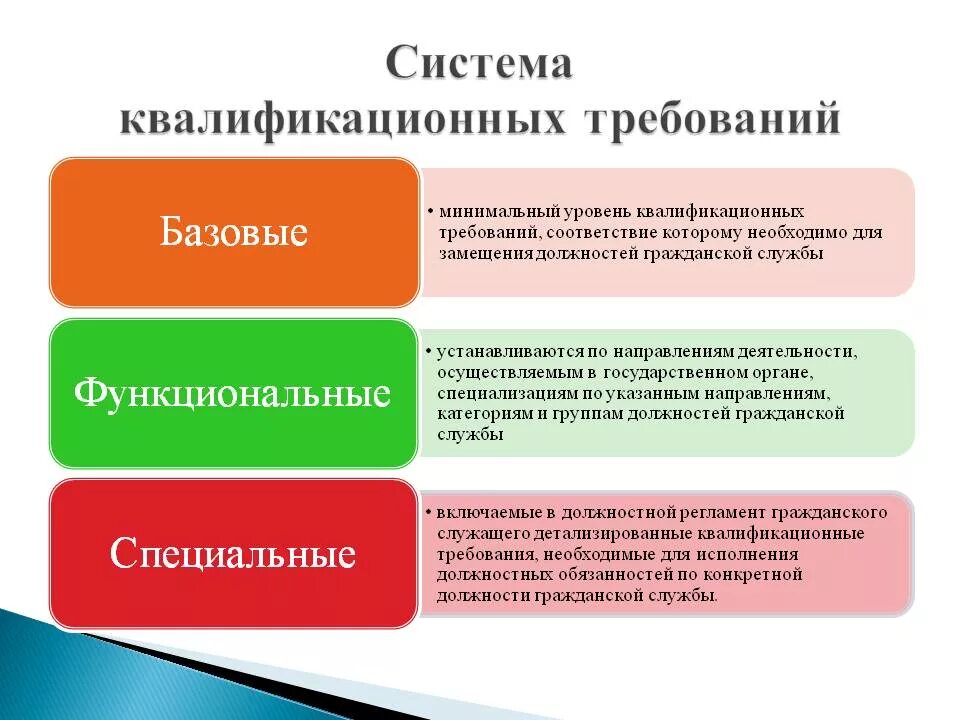 Система квалификационных требований

Базовые

• минимальный уровень квалификационных требований, соответствие которому необходимо для замещения должностей гражданской службы

Функциональные

• устанавливаются по направлениям деятельности, осуществляемым в государственном органе, специализациям по указанным направлениям, категориям и группам должностей гражданской службы

Специальные

• включаемые в должностной регламент гражданского служащего детализированные квалификационные требования, необходимые для исполнения должностных обязанностей по конкретной должности гражданской службы.